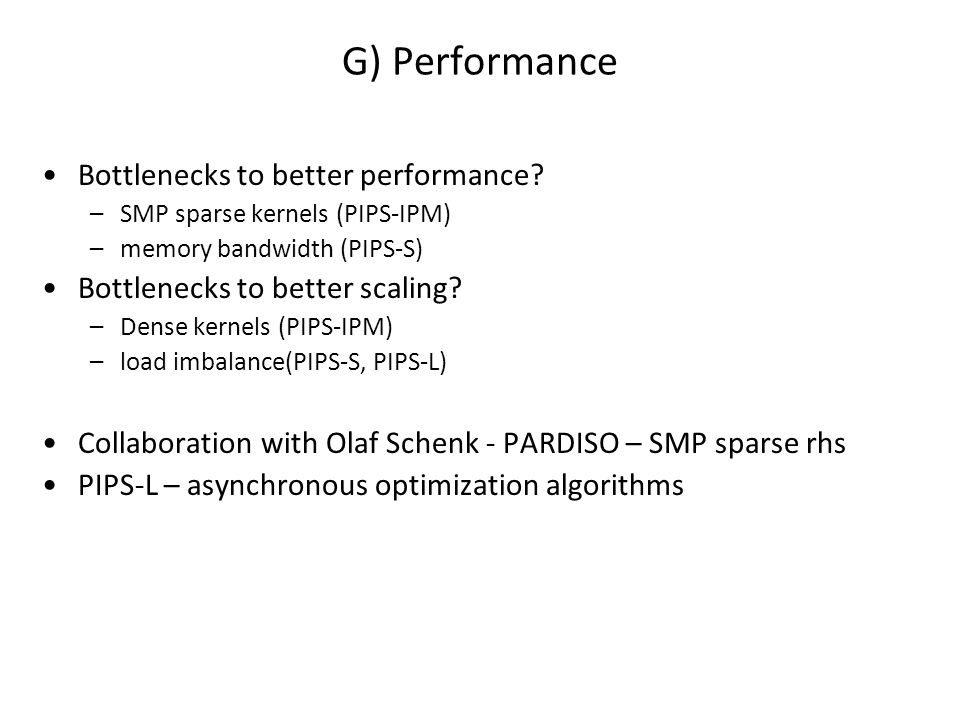 G) Performance

• Bottlenecks to better performance?
– SMP sparse kernels (PIPS-IPM)
– memory bandwidth (PIPS-S)
• Bottlenecks to better scaling?
– Dense kernels (PIPS-IPM)
– load imbalance(PIPS-S, PIPS-L)

• Collaboration with Olaf Schenk - PARDISO – SMP sparse rhs
• PIPS-L – asynchronous optimization algorithms